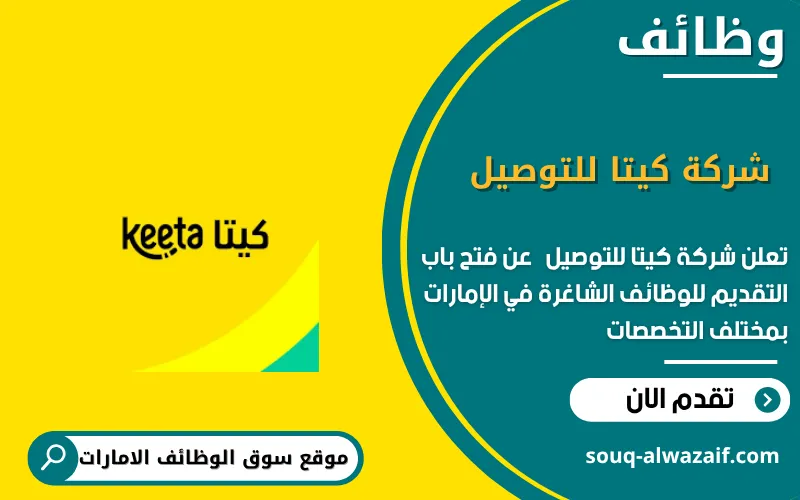 وظائف

شركة كيتا للتوصيل

تعلن شركة كيتا للتوصيل عن فتح باب التقديم للوظائف الشاغرة في الإمارات بمختلف التخصصات

تقدم الان

souq-alwazaif.com

keeta كيتا

موقع سوق الوظائف الامارات